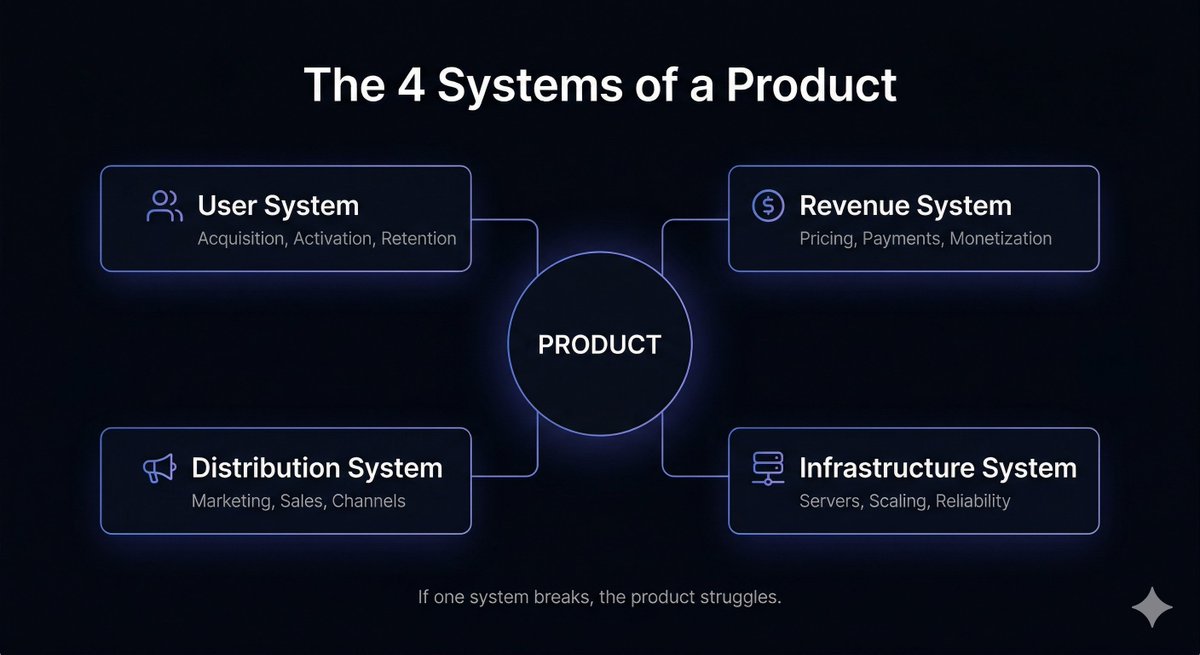 The 4 Systems of a Product

User System
Acquisition, Activation, Retention

Revenue System
Pricing, Payments, Monetization

PRODUCT

Distribution System
Marketing, Sales, Channels

Infrastructure System
Servers, Scaling, Reliability

If one system breaks, the product struggles.